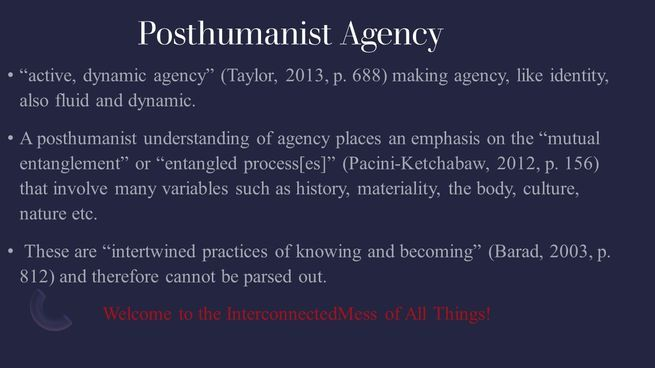 Posthumanist Agency

• “active, dynamic agency” (Taylor, 2013, p. 688) making agency, like identity, also fluid and dynamic.

• A posthumanist understanding of agency places an emphasis on the “mutual entanglement” or “entangled process[es]” (Pacini-Ketchabaw, 2012, p. 156) that involve many variables such as history, materiality, the body, culture, nature etc.

• These are “intertwined practices of knowing and becoming” (Barad, 2003, p. 812) and therefore cannot be parsed out.

Welcome to the InterconnectedMess of All Things!